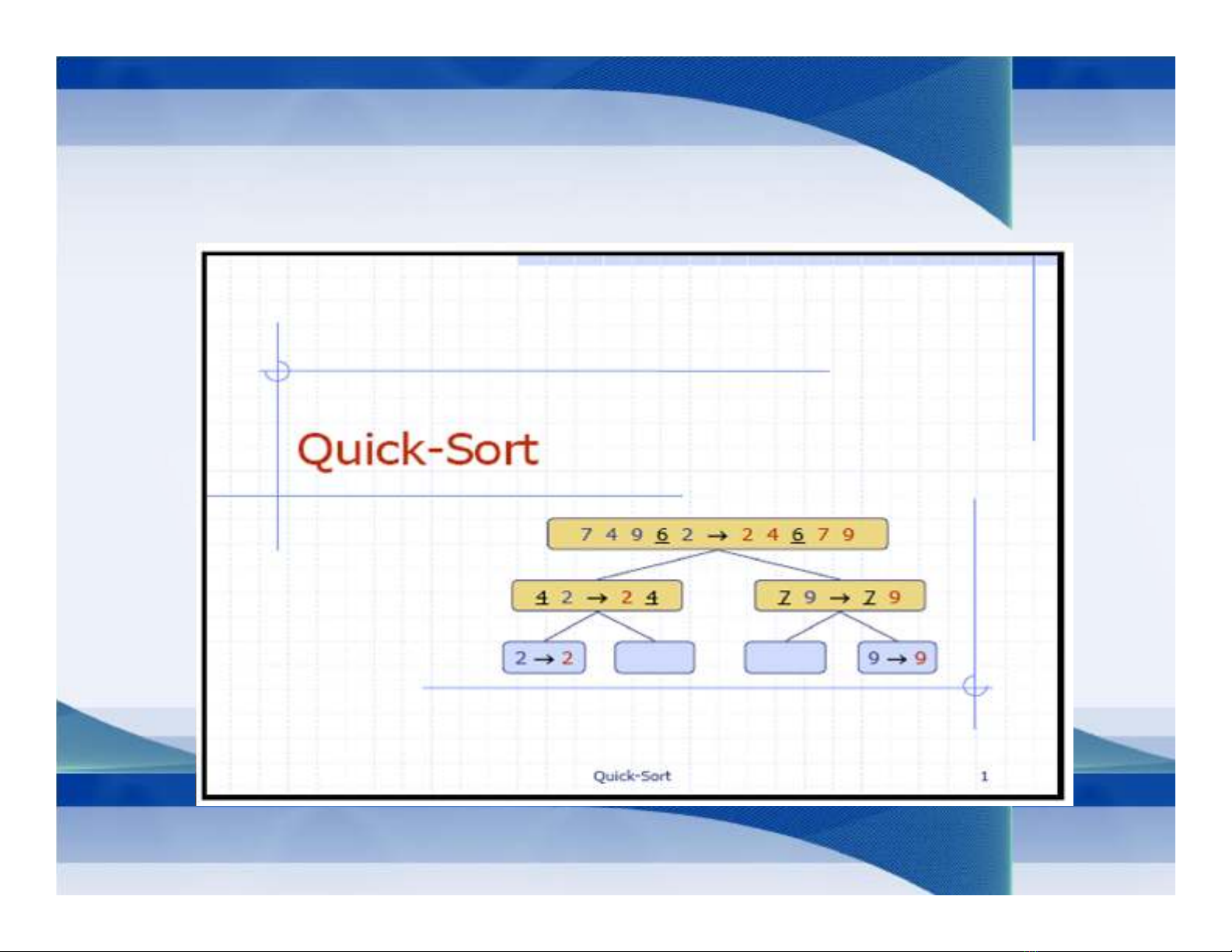 Quick-Sort

7 4 9 6 2 → 2 4 6 7 9

4 2 → 2 4

7 9 → 7 9

2 → 2

9 → 9

Quick-Sort

1